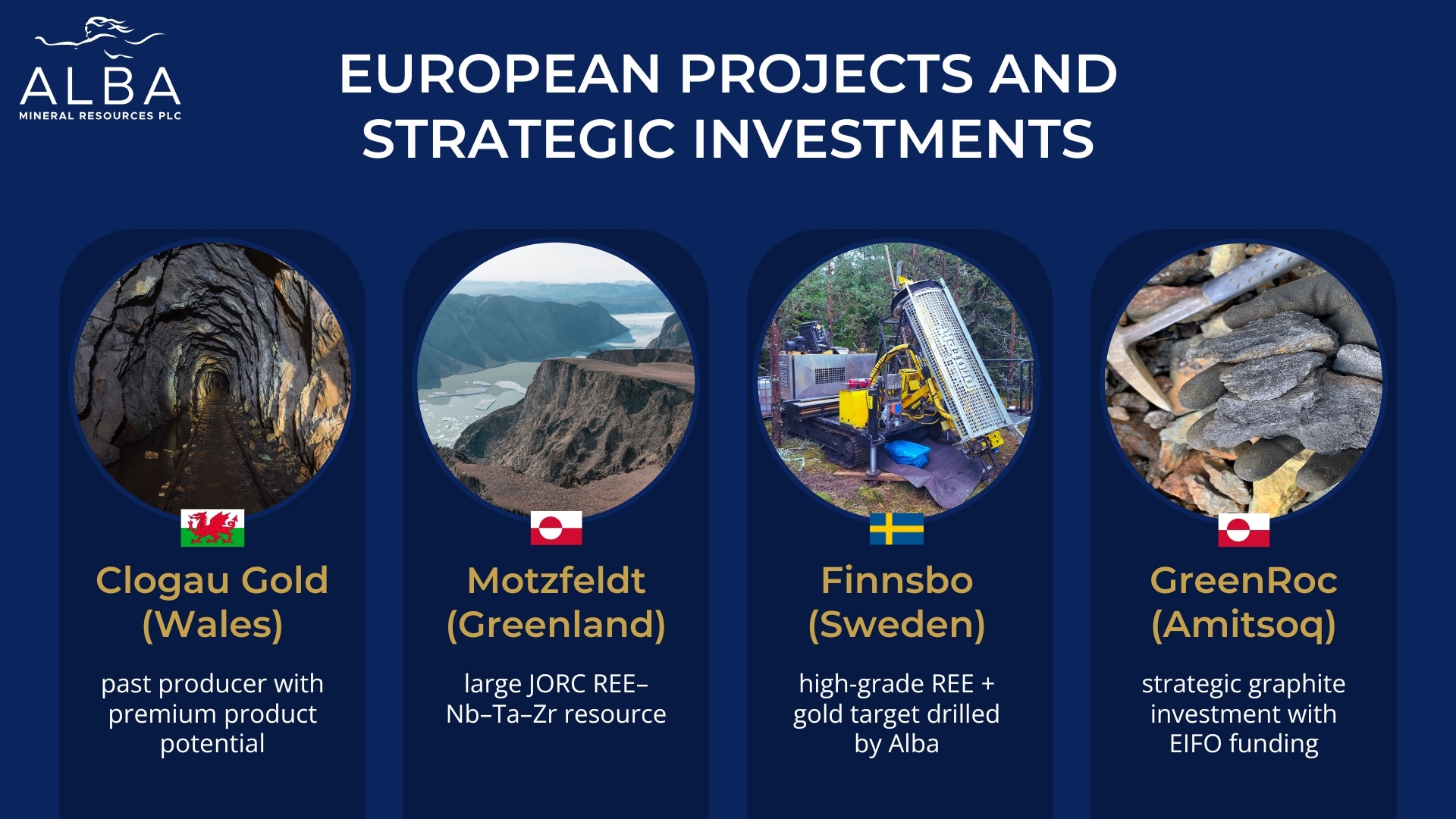 ALBA
MINERAL RESOURCES PLC

EUROPEAN PROJECTS AND STRATEGIC INVESTMENTS

Clogau Gold (Wales)

past producer with premium product potential

Motzfeldt (Greenland)

large JORC REE–Nb–Ta–Zr resource

Finnsbo (Sweden)

high-grade REE + gold target drilled by Alba

GreenRoc (Amitsoq)

strategic graphite investment with EIFO funding